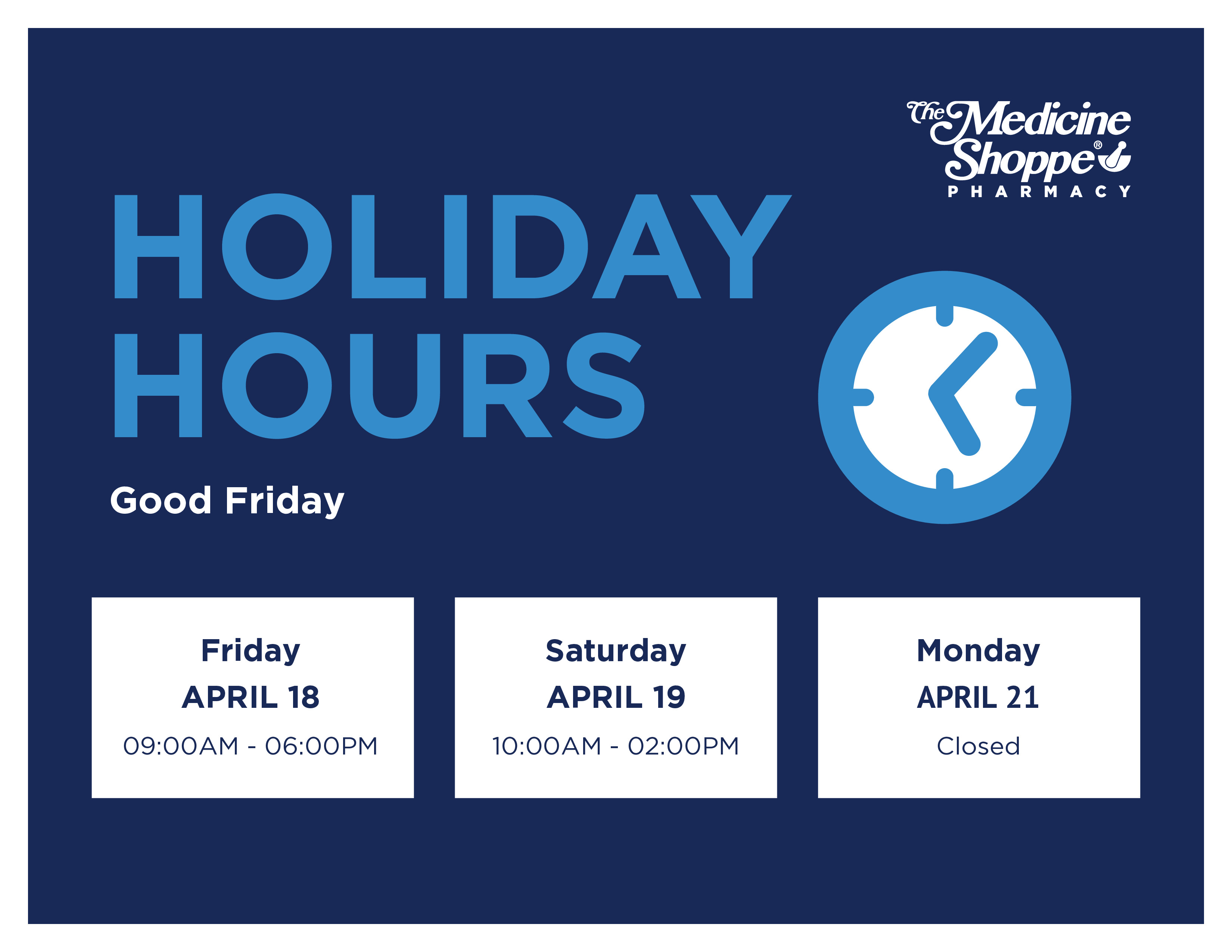 The Medicine Shoppe®
PHARMACY

HOLIDAY HOURS

Good Friday

Friday
APRIL 18
09:00AM - 06:00PM

Saturday
APRIL 19
10:00AM - 02:00PM

Monday
APRIL 21
Closed